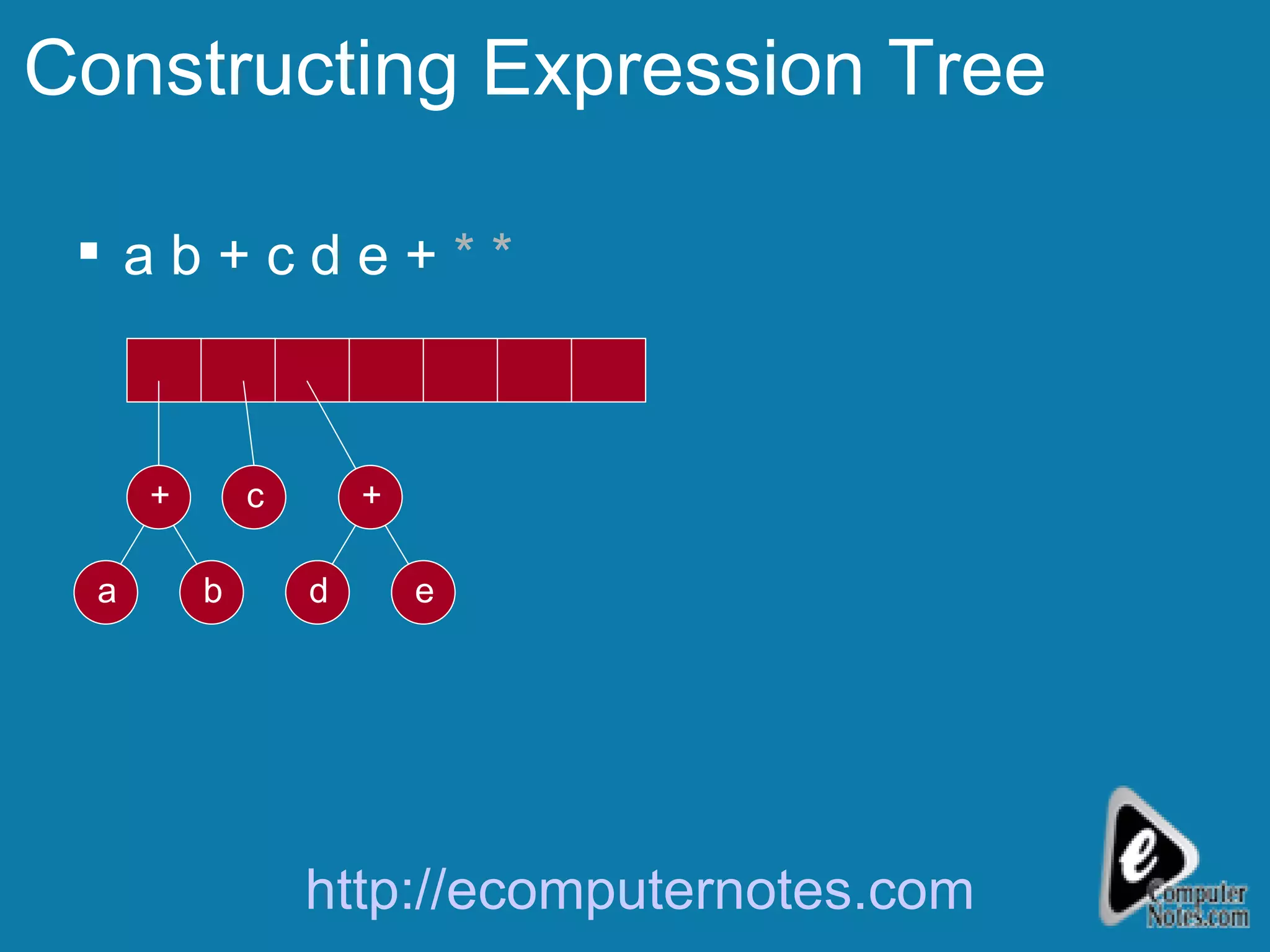 Constructing Expression Tree

▪ a b + c d e + * *

+ c +

a b d e

http://ecomputernotes.com

e Computer Notes.com